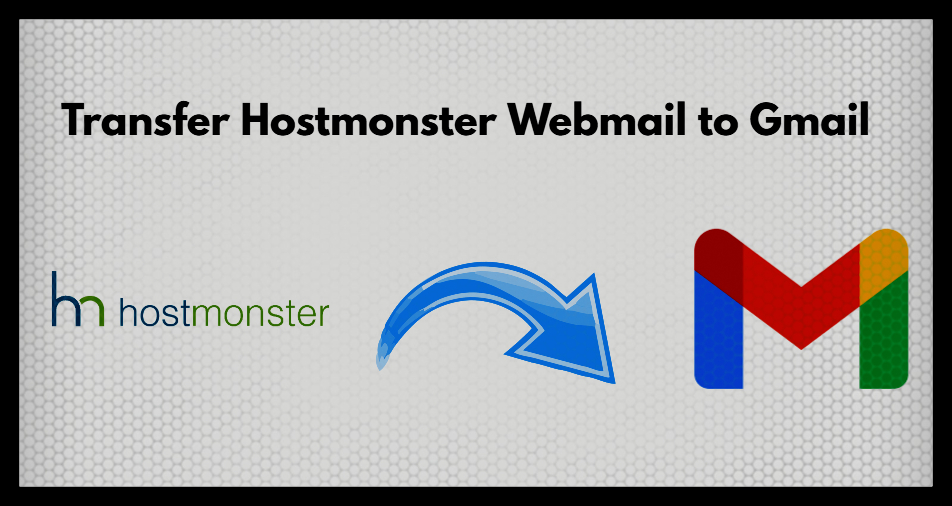 Transfer Hostmonster Webmail to Gmail

hm hostmonster